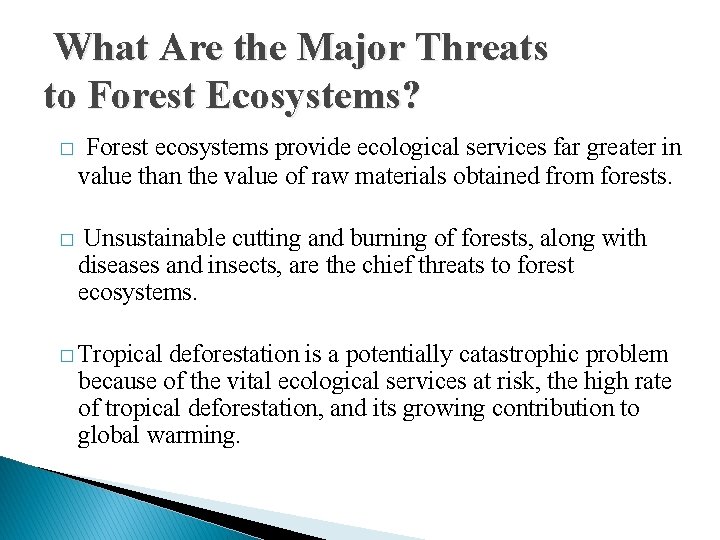 What Are the Major Threats to Forest Ecosystems?

□ Forest ecosystems provide ecological services far greater in value than the value of raw materials obtained from forests.

□ Unsustainable cutting and burning of forests, along with diseases and insects, are the chief threats to forest ecosystems.

□ Tropical deforestation is a potentially catastrophic problem because of the vital ecological services at risk, the high rate of tropical deforestation, and its growing contribution to global warming.